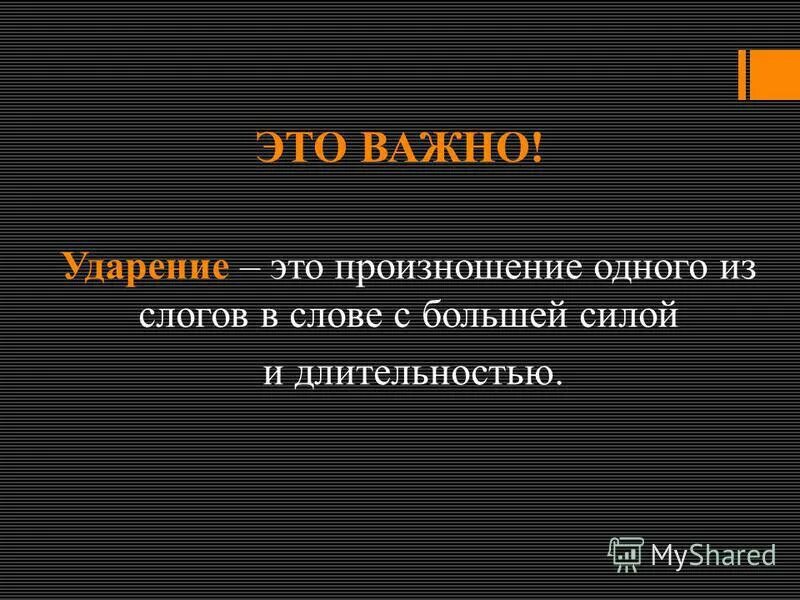 ЭТО ВАЖНО!

Ударение – это произношение одного из слогов в слове с большей силой и длительностью.

MyShared